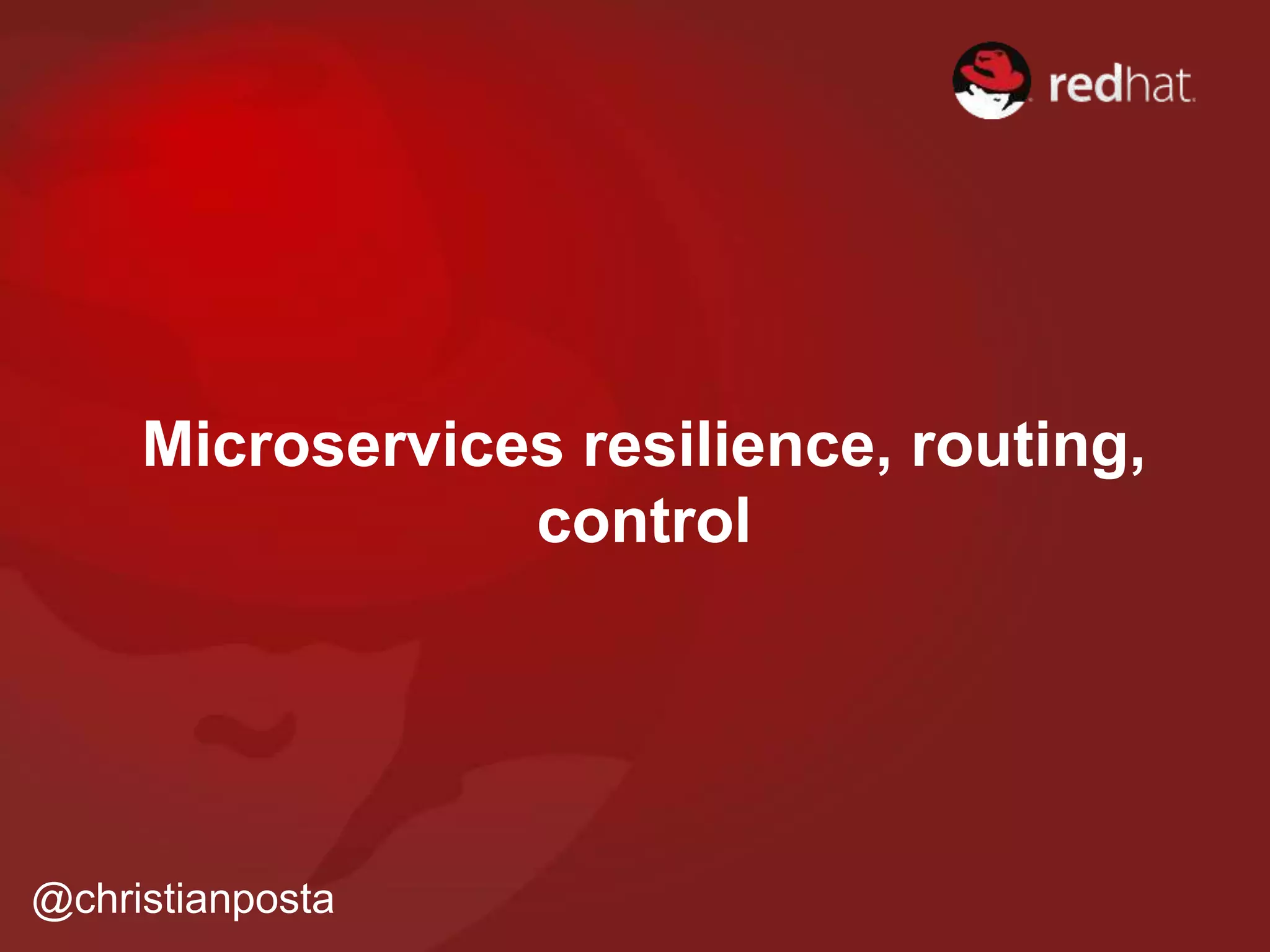 redhat.

Microservices resilience, routing, control

@christianposta